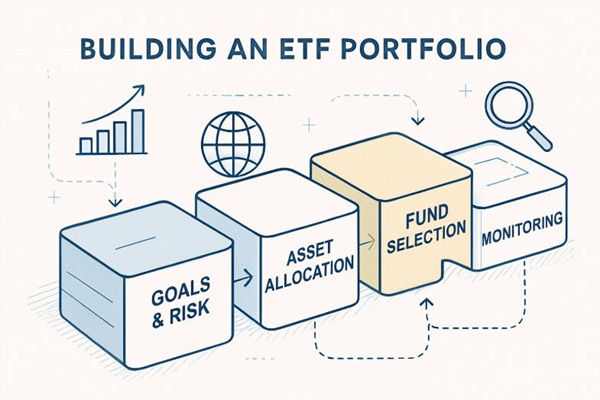 BUILDING AN ETF PORTFOLIO

GOALS & RISK

ASSET ALLOCATION

FUND SELECTION

MONITORING